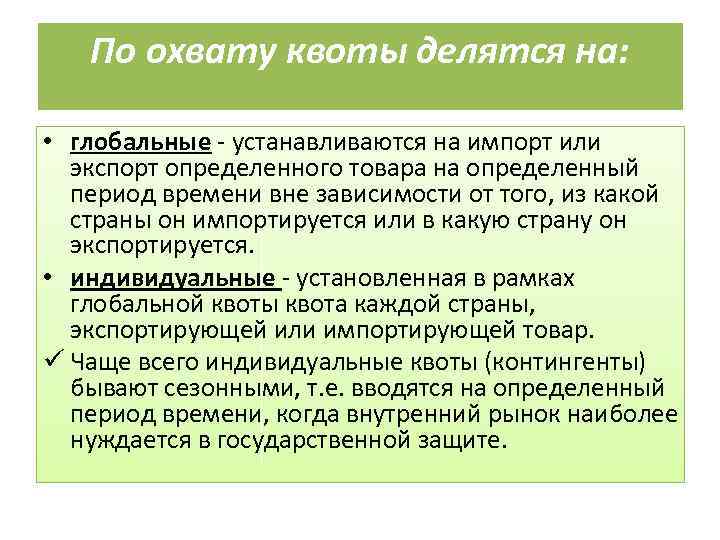 По охвату квоты делятся на:

• глобальные - устанавливаются на импорт или экспорт определенного товара на определенный период времени вне зависимости от того, из какой страны он импортируется или в какую страну он экспортируется.

• индивидуальные - установленная в рамках глобальной квоты квота каждой страны, экспортирующей или импортирующей товар.

✓ Чаще всего индивидуальные квоты (контингенты) бывают сезонными, т.е. вводятся на определенный период времени, когда внутренний рынок наиболее нуждается в государственной защите.